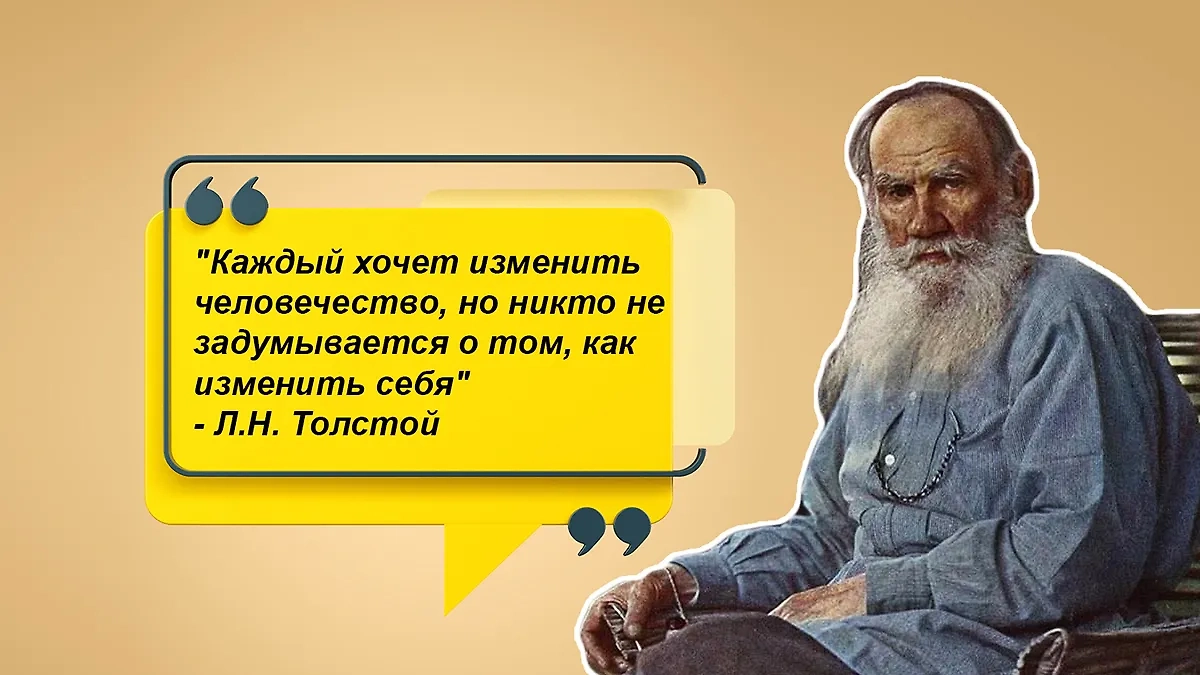 "Каждый хочет изменить человечество, но никто не задумывается о том, как изменить себя"
- Л.Н. Толстой